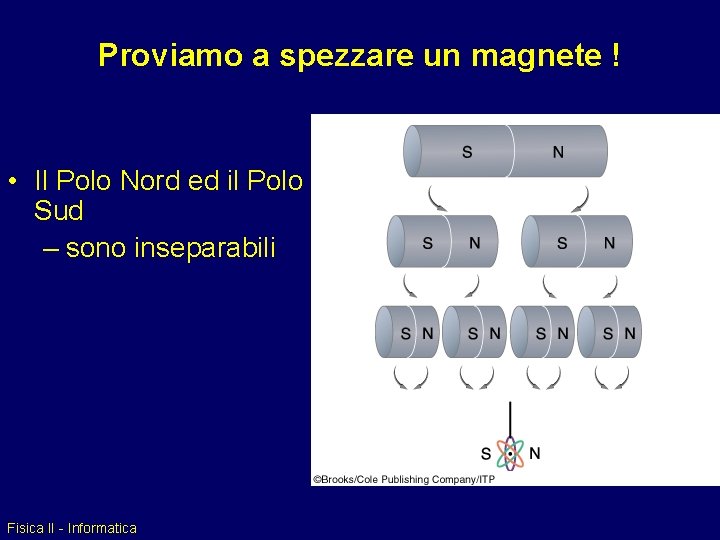 Proviamo a spezzare un magnete !

• Il Polo Nord ed il Polo Sud
– sono inseparabili

S N

S N S N

S N S N S N S N

S N

©Brooks/Cole Publishing Company/ITP

Fisica II - Informatica